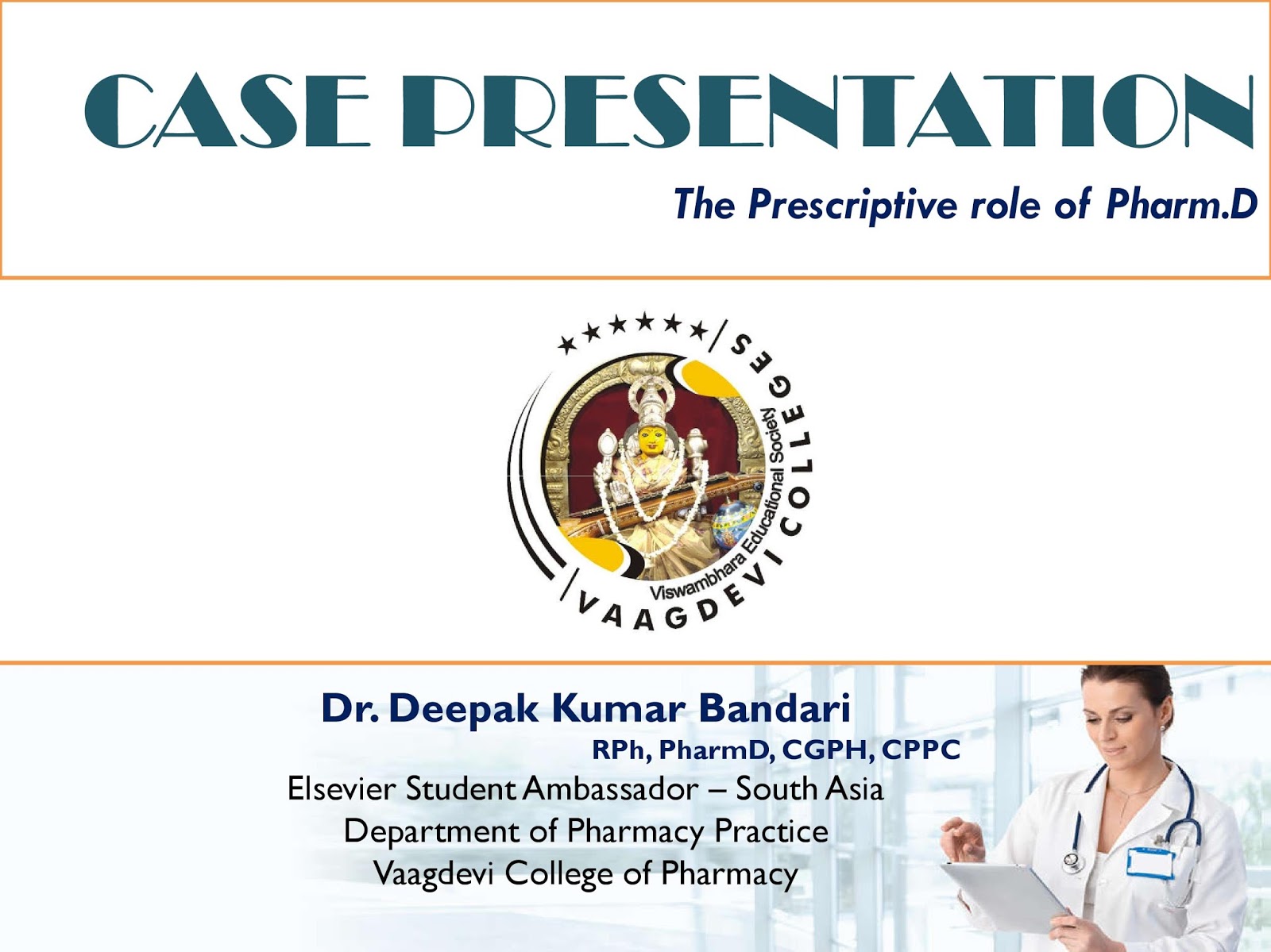 CASE PRESENTATION

The Prescriptive role of Pharm.D

VAAGDEVI COLLEGES
Viswambhara Educational Society

Dr. Deepak Kumar Bandari
RPh, PharmD, CGPH, CPPC
Elsevier Student Ambassador – South Asia
Department of Pharmacy Practice
Vaagdevi College of Pharmacy